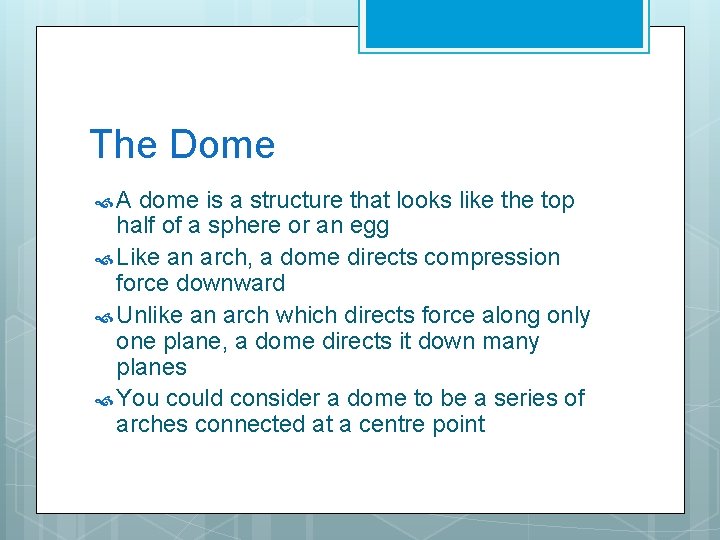 The Dome

A dome is a structure that looks like the top half of a sphere or an egg

Like an arch, a dome directs compression force downward

Unlike an arch which directs force along only one plane, a dome directs it down many planes

You could consider a dome to be a series of arches connected at a centre point